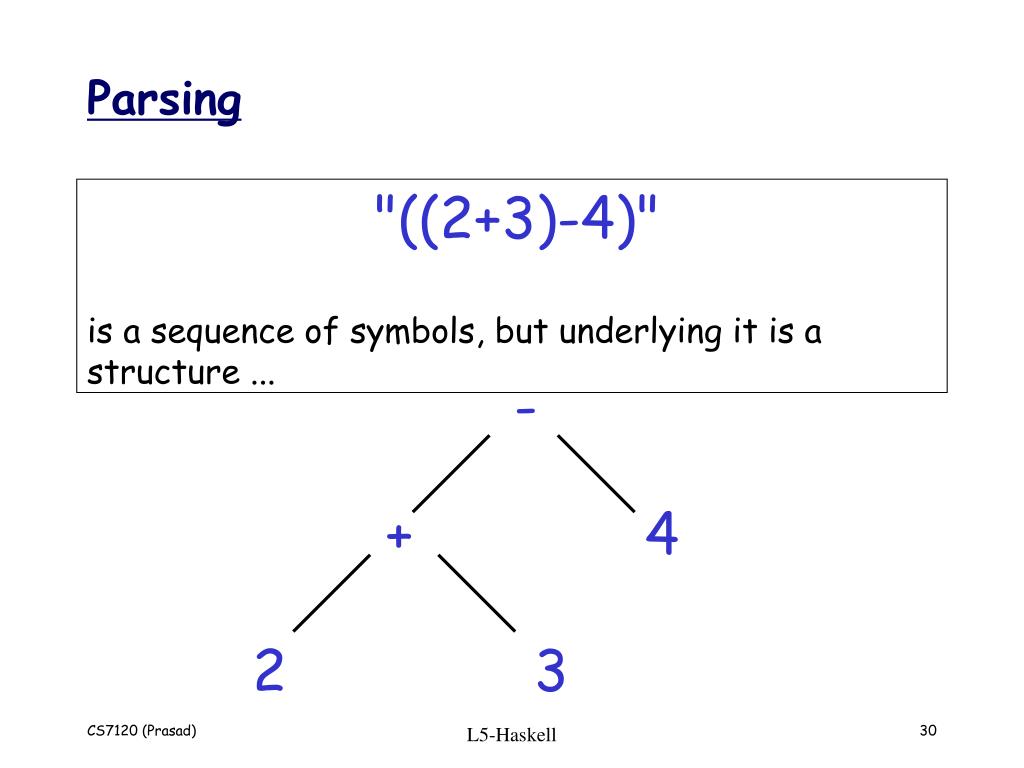 Parsing

"((2+3)-4)"

is a sequence of symbols, but underlying it is a structure ...

-

+

4

2

3

CS7120 (Prasad)

L5-Haskell

30